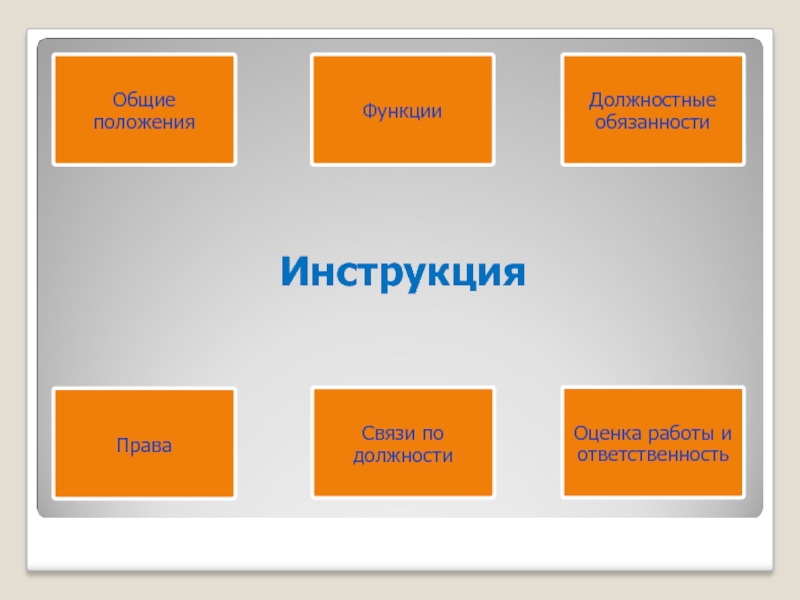 Общие положения

Функции

Должностные обязанности

Инструкция

Права

Связи по должности

Оценка работы и ответственность